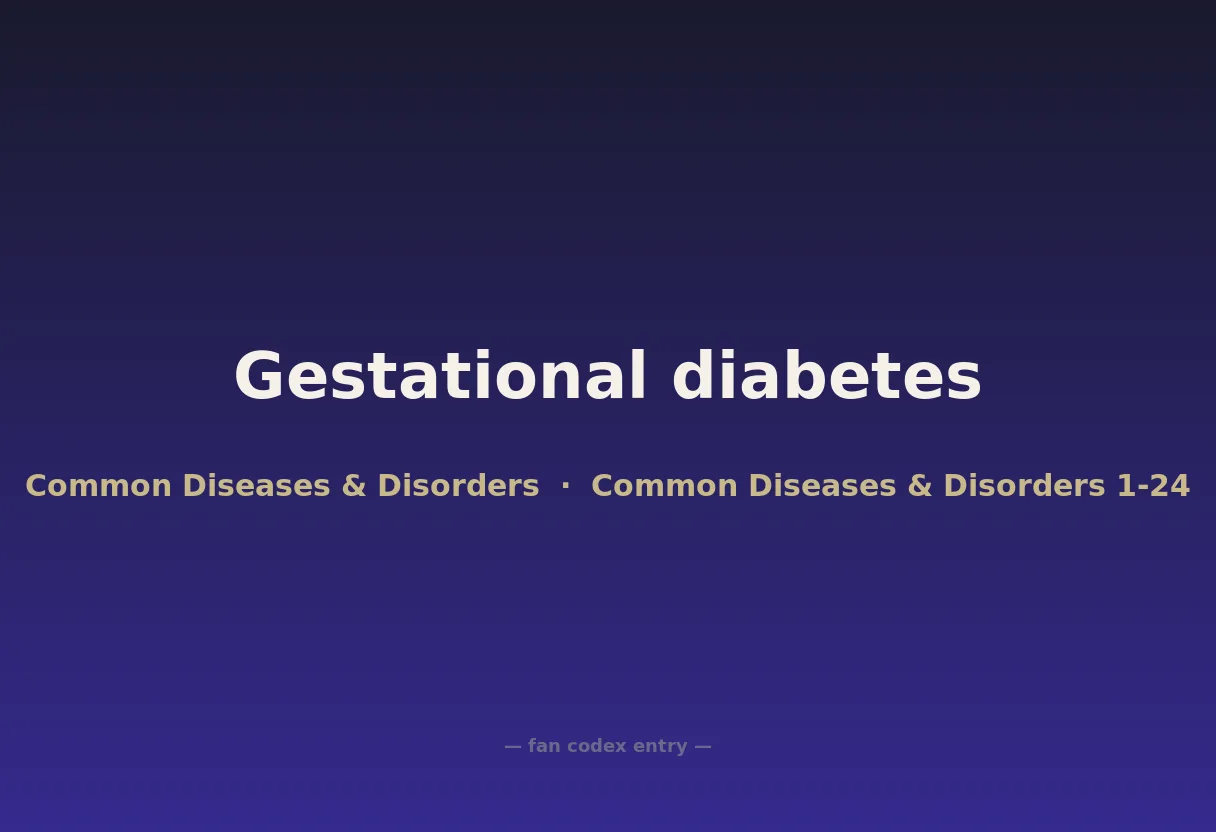 Gestational diabetes

Common Diseases & Disorders · Common Diseases & Disorders 1-24

— fan codex entry —